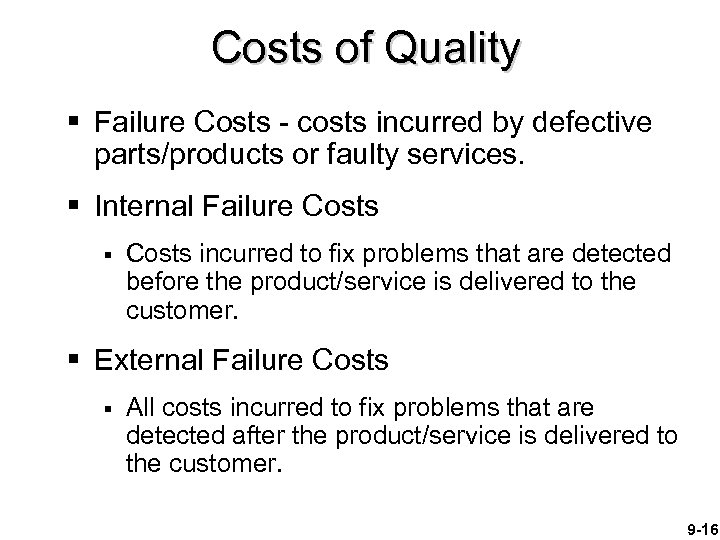 Costs of Quality

▪ Failure Costs - costs incurred by defective parts/products or faulty services.

▪ Internal Failure Costs

▪ Costs incurred to fix problems that are detected before the product/service is delivered to the customer.

▪ External Failure Costs

▪ All costs incurred to fix problems that are detected after the product/service is delivered to the customer.

9-16